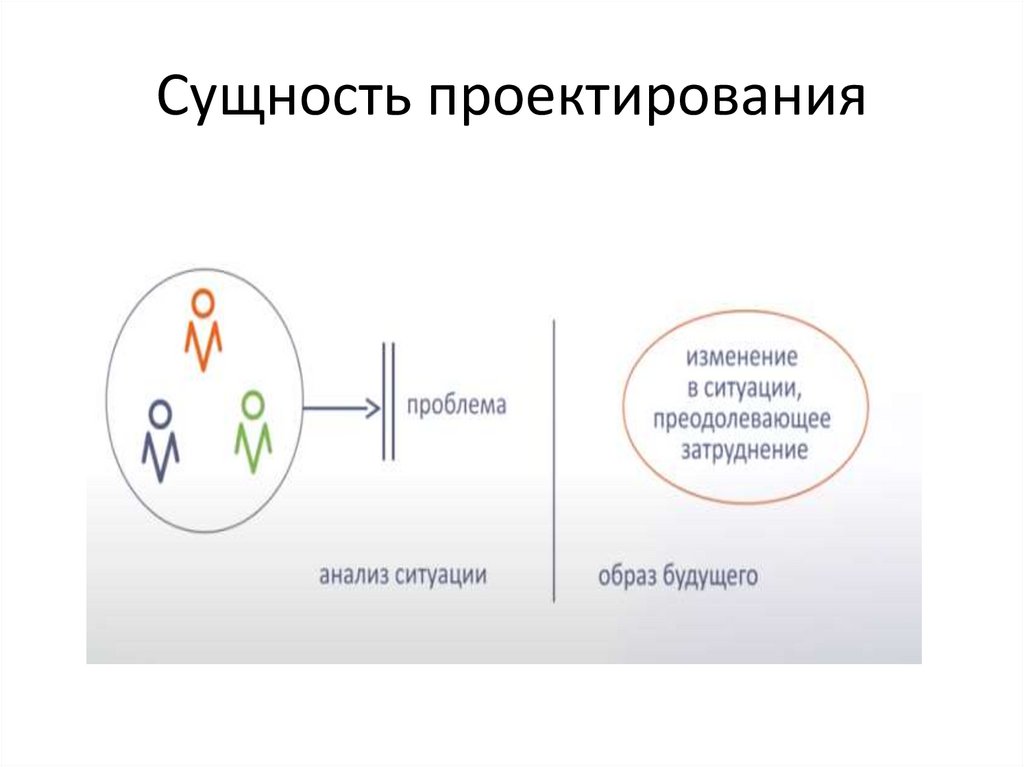 Сущность проектирования

проблема

изменение в ситуации, преодолевающее затруднение

анализ ситуации

образ будущего